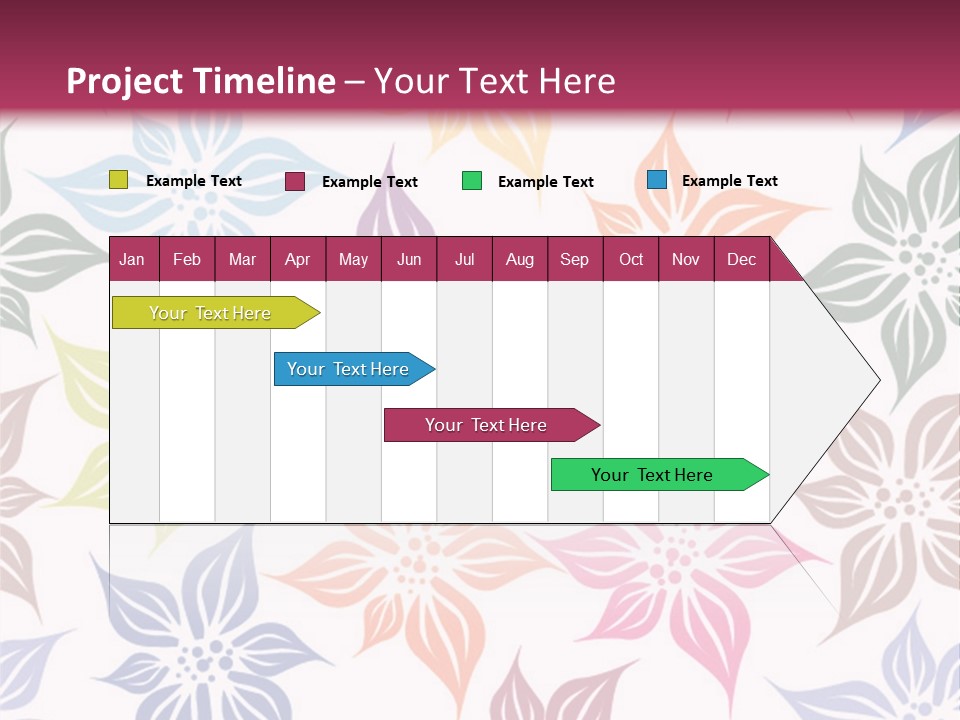 Project Timeline – Your Text Here

Example Text
Example Text
Example Text
Example Text

| Jan | Feb | Mar | Apr | May | Jun | Jul | Aug | Sep | Oct | Nov | Dec |
|---|---|---|---|---|---|---|---|---|---|---|---|

Your Text Here

Your Text Here

Your Text Here

Your Text Here